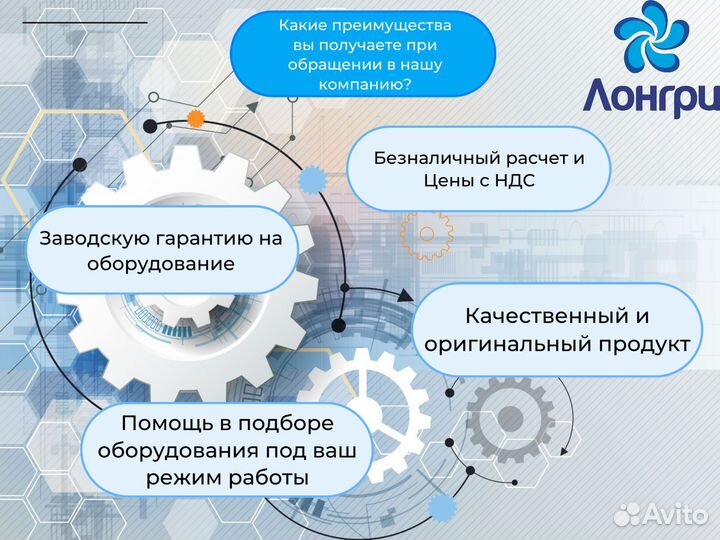 Какие преимущества вы получаете при обращении в нашу компанию?

Лонгри

Безналичный расчет и Цены с НДС

Заводскую гарантию на оборудование

Качественный и оригинальный продукт

Помощь в подборе оборудования под ваш режим работы

Avito